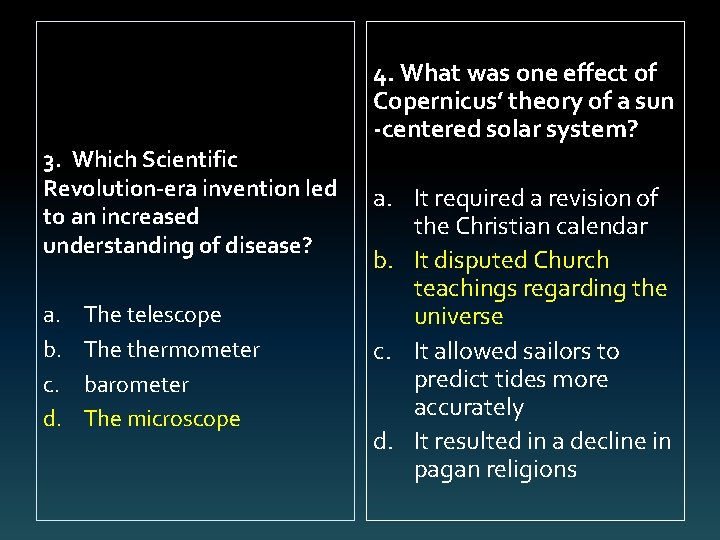 3. Which Scientific Revolution-era invention led to an increased understanding of disease?

a. The telescope
b. The thermometer
c. barometer
d. The microscope

4. What was one effect of Copernicus' theory of a sun -centered solar system?

a. It required a revision of the Christian calendar
b. It disputed Church teachings regarding the universe
c. It allowed sailors to predict tides more accurately
d. It resulted in a decline in pagan religions